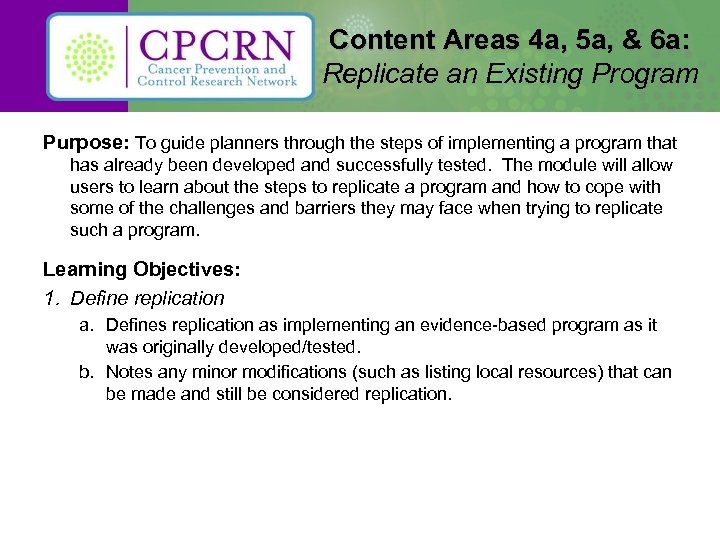 CPCRN
Cancer Prevention and Control Research Network

Content Areas 4a, 5a, & 6a: Replicate an Existing Program

Purpose: To guide planners through the steps of implementing a program that has already been developed and successfully tested. The module will allow users to learn about the steps to replicate a program and how to cope with some of the challenges and barriers they may face when trying to replicate such a program.

Learning Objectives:

1. Define replication

a. Defines replication as implementing an evidence-based program as it was originally developed/tested.

b. Notes any minor modifications (such as listing local resources) that can be made and still be considered replication.